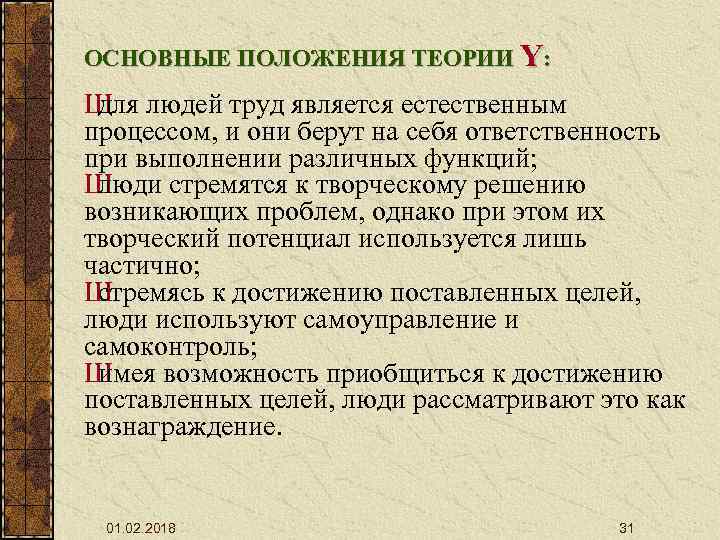 ОСНОВНЫЕ ПОЛОЖЕНИЯ ТЕОРИИ Y:

Шдля людей труд является естественным процессом, и они берут на себя ответственность при выполнении различных функций;
Шлюди стремятся к творческому решению возникающих проблем, однако при этом их творческий потенциал используется лишь частично;
Шстремясь к достижению поставленных целей, люди используют самоуправление и самоконтроль;
Шимея возможность приобщиться к достижению поставленных целей, люди рассматривают это как вознаграждение.

01.02.2018

31